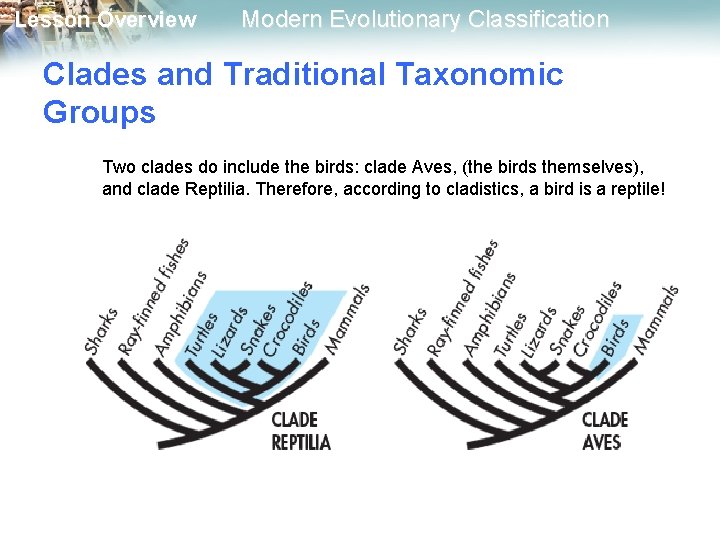 Lesson Overview Modern Evolutionary Classification

Clades and Traditional Taxonomic Groups

Two clades do include the birds: clade Aves, (the birds themselves), and clade Reptilia. Therefore, according to cladistics, a bird is a reptile!

Sharks
Ray-finned fishes
Amphibians
Turtles
Lizards
Snakes
Crocodiles
Birds
Mammals
CLADE REPTILIA

Sharks
Ray-finned fishes
Amphibians
Turtles
Lizards
Snakes
Crocodiles
Birds
Mammals
CLADE AVES